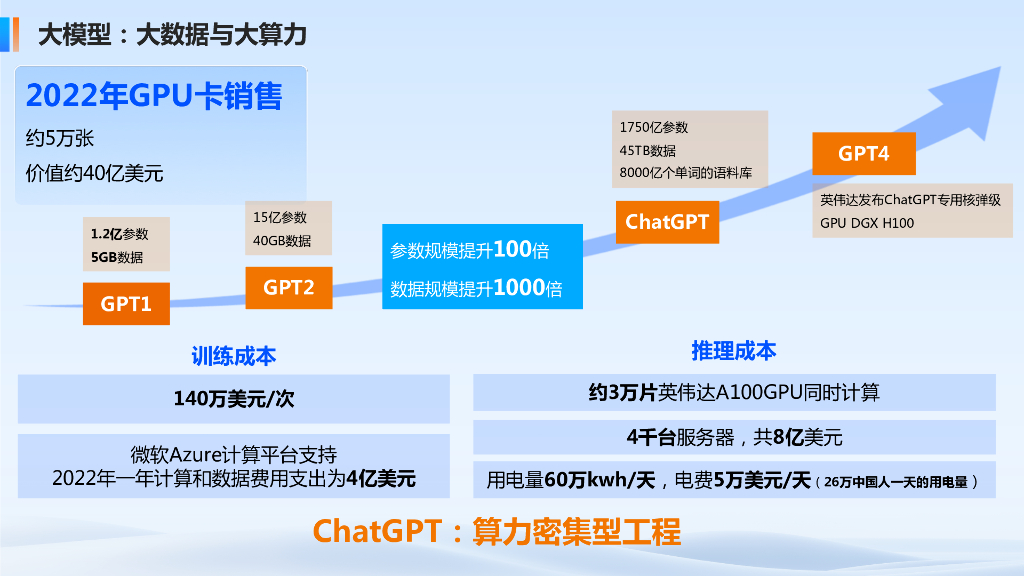 大模型：大数据与大算力

2022年GPU卡销售
约5万张
价值约40亿美元

1.2亿参数
5GB数据

GPT1

15亿参数
40GB数据

GPT2

参数规模提升100倍
数据规模提升1000倍

1750亿参数
45TB数据
8000亿个单词的语料库

ChatGPT

GPT4

英伟达发布ChatGPT专用核弹级GPU DGX H100

训练成本

140万美元/次

微软Azure计算平台支持
2022年一年计算和数据费用支出为4亿美元

推理成本

约3万片英伟达A100GPU同时计算

4千台服务器，共8亿美元

用电量60万kwh/天，电费5万美元/天（26万中国人一天的用电量）

ChatGPT：算力密集型工程